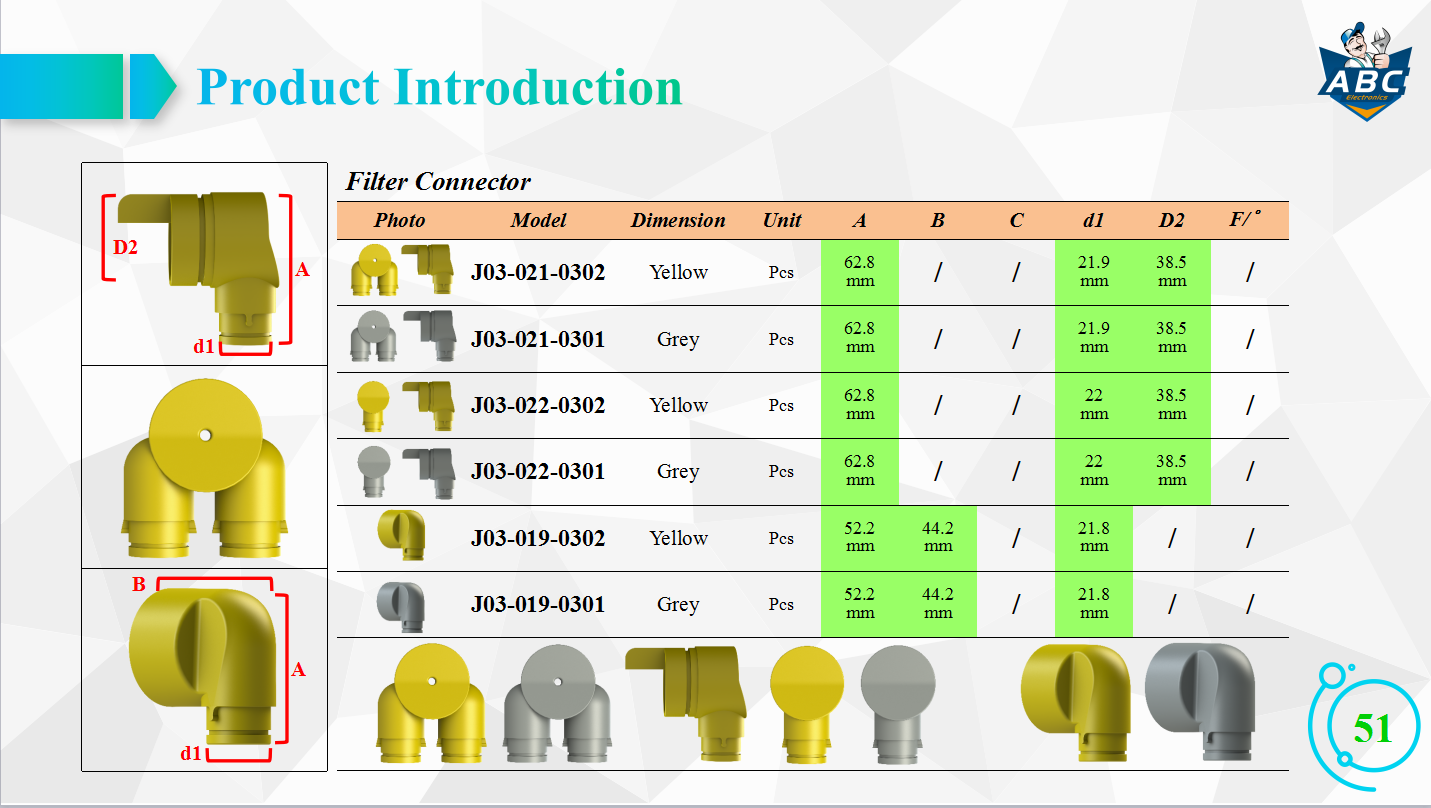 Product Introduction

ABC Electronics

D2

A

d1

B

A

d1

Filter Connector

| Photo | Model | Dimension | Unit | A | B | C | d1 | D2 | F/° |
|---|---|---|---|---|---|---|---|---|---|
| | J03-021-0302 | Yellow | Pcs | 62.8 mm | / | / | 21.9 mm | 38.5 mm | / |
| | J03-021-0301 | Grey | Pcs | 62.8 mm | / | / | 21.9 mm | 38.5 mm | / |
| | J03-022-0302 | Yellow | Pcs | 62.8 mm | / | / | 22 mm | 38.5 mm | / |
| | J03-022-0301 | Grey | Pcs | 62.8 mm | / | / | 22 mm | 38.5 mm | / |
| | J03-019-0302 | Yellow | Pcs | 52.2 mm | 44.2 mm | / | 21.8 mm | / | / |
| | J03-019-0301 | Grey | Pcs | 52.2 mm | 44.2 mm | / | 21.8 mm | / | / |

51